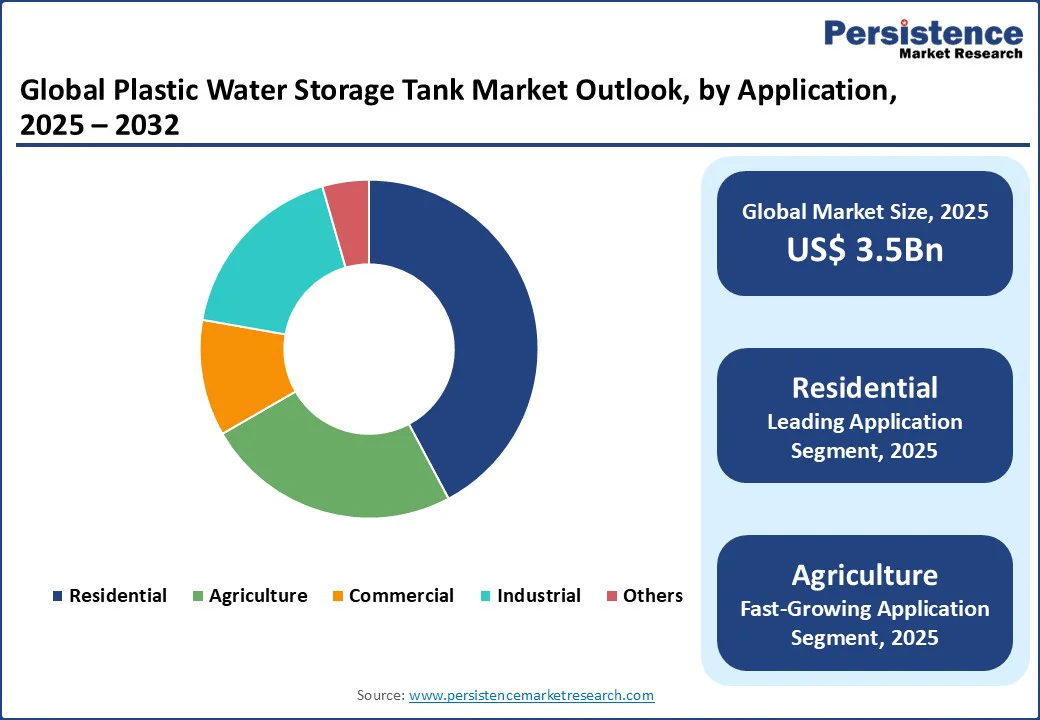 Persistence
Market Research

Global Plastic Water Storage Tank Market Outlook, by Application, 2025 – 2032

Residential Agriculture Commercial Industrial Others

Global Market Size, 2025
US$ 3.5Bn

Residential
Leading Application Segment, 2025

Agriculture
Fast-Growing Application Segment, 2025

Source: www.persistencemarketresearch.com